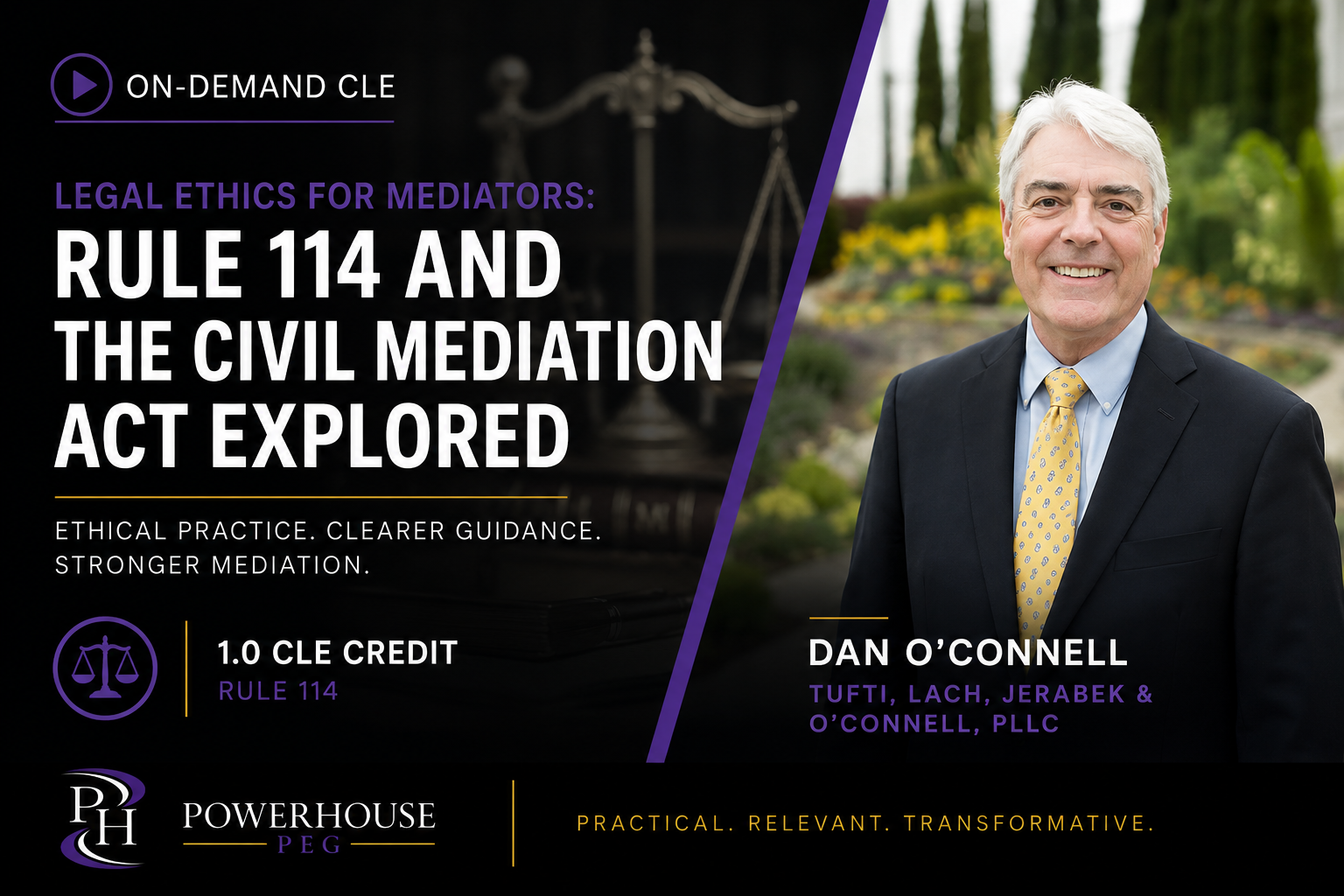 ON-DEMAND CLE

LEGAL ETHICS FOR MEDIATORS:

RULE 114 AND THE CIVIL MEDIATION ACT EXPLORED

ETHICAL PRACTICE. CLEARER GUIDANCE. STRONGER MEDIATION.

1.0 CLE CREDIT
RULE 114

DAN O'CONNELL
TUFTI, LACH, JERABEK & O'CONNELL, PLLC

PH POWERHOUSE PEG

PRACTICAL. RELEVANT. TRANSFORMATIVE.